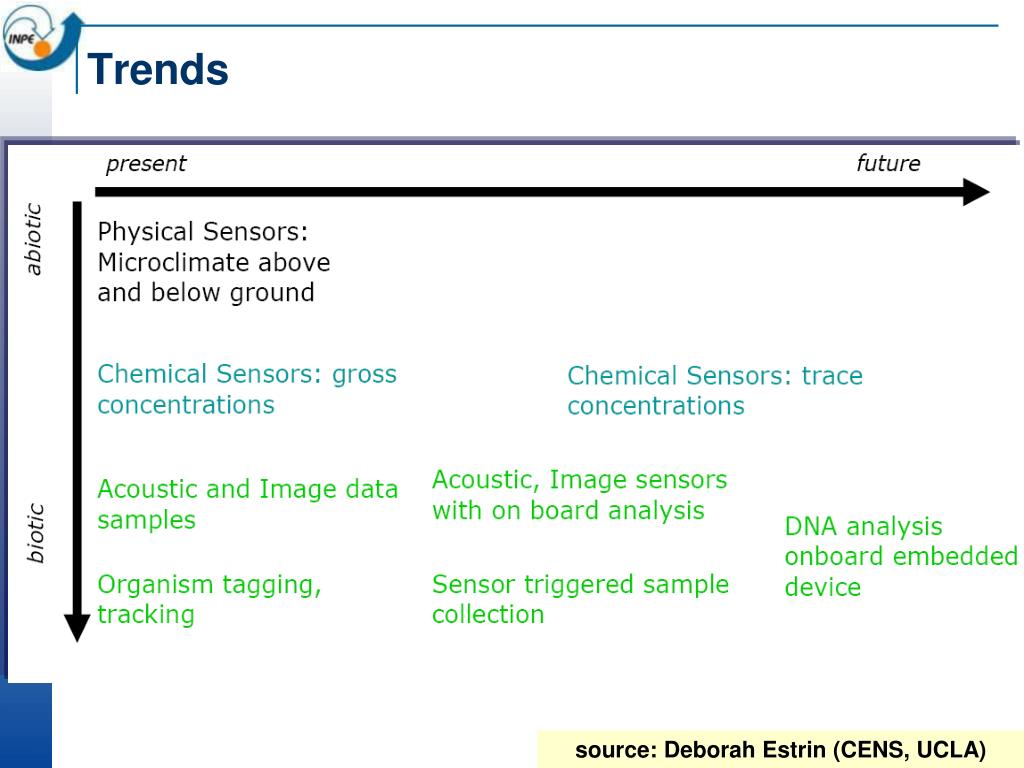 INPE

Trends

present

future

abiotic

biotic

Physical Sensors: Microclimate above and below ground

Chemical Sensors: gross concentrations

Chemical Sensors: trace concentrations

Acoustic and Image data samples

Acoustic, Image sensors with on board analysis

DNA analysis onboard embedded device

Organism tagging, tracking

Sensor triggered sample collection

source: Deborah Estrin (CENS, UCLA)